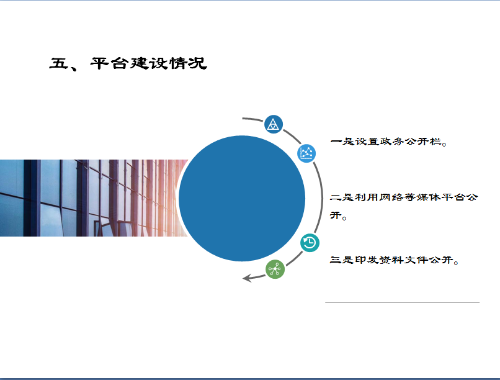 五、平台建设情况

一是设置政务公开栏。

二是利用网络等媒体平台公开。

三是印发资料文件公开。